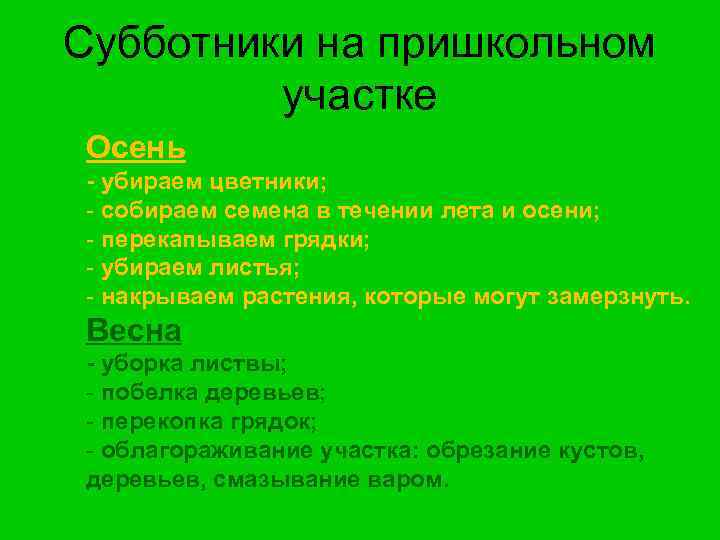 Субботники на пришкольном участке

Осень
- убираем цветники;
- собираем семена в течении лета и осени;
- перекапываем грядки;
- убираем листья;
- накрываем растения, которые могут замерзнуть.

Весна
- уборка листвы;
- побелка деревьев;
- перекопка грядок;
- облагораживание участка: обрезание кустов, деревьев, смазывание варом.